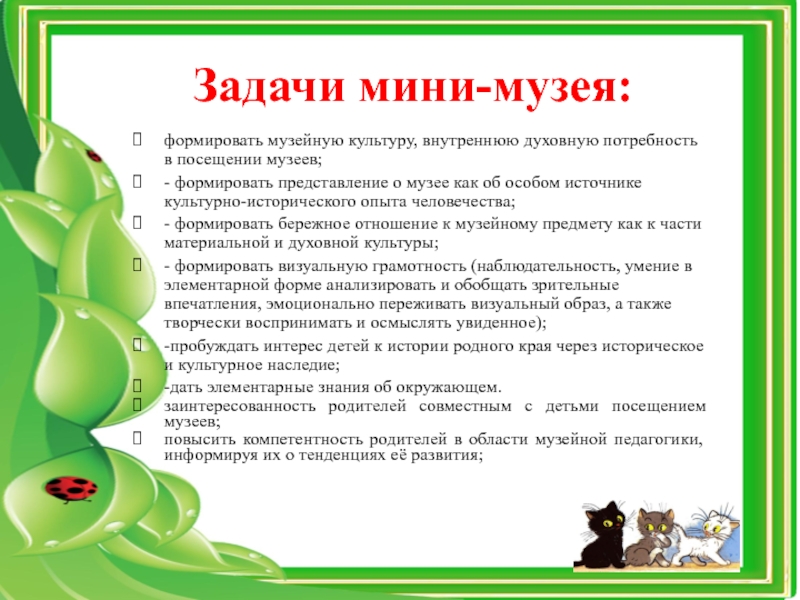 Задачи мини-музея:

формировать музейную культуру, внутреннюю духовную потребность в посещении музеев;

- формировать представление о музее как об особом источнике культурно-исторического опыта человечества;

- формировать бережное отношение к музейному предмету как к части материальной и духовной культуры;

- формировать визуальную грамотность (наблюдательность, умение в элементарной форме анализировать и обобщать зрительные впечатления, эмоционально переживать визуальный образ, а также творчески воспринимать и осмыслять увиденное);

-пробуждать интерес детей к истории родного края через историческое и культурное наследие;

-дать элементарные знания об окружающем.

заинтересованность родителей совместным с детьми посещением музеев;

повысить компетентность родителей в области музейной педагогики, информируя их о тенденциях её развития;